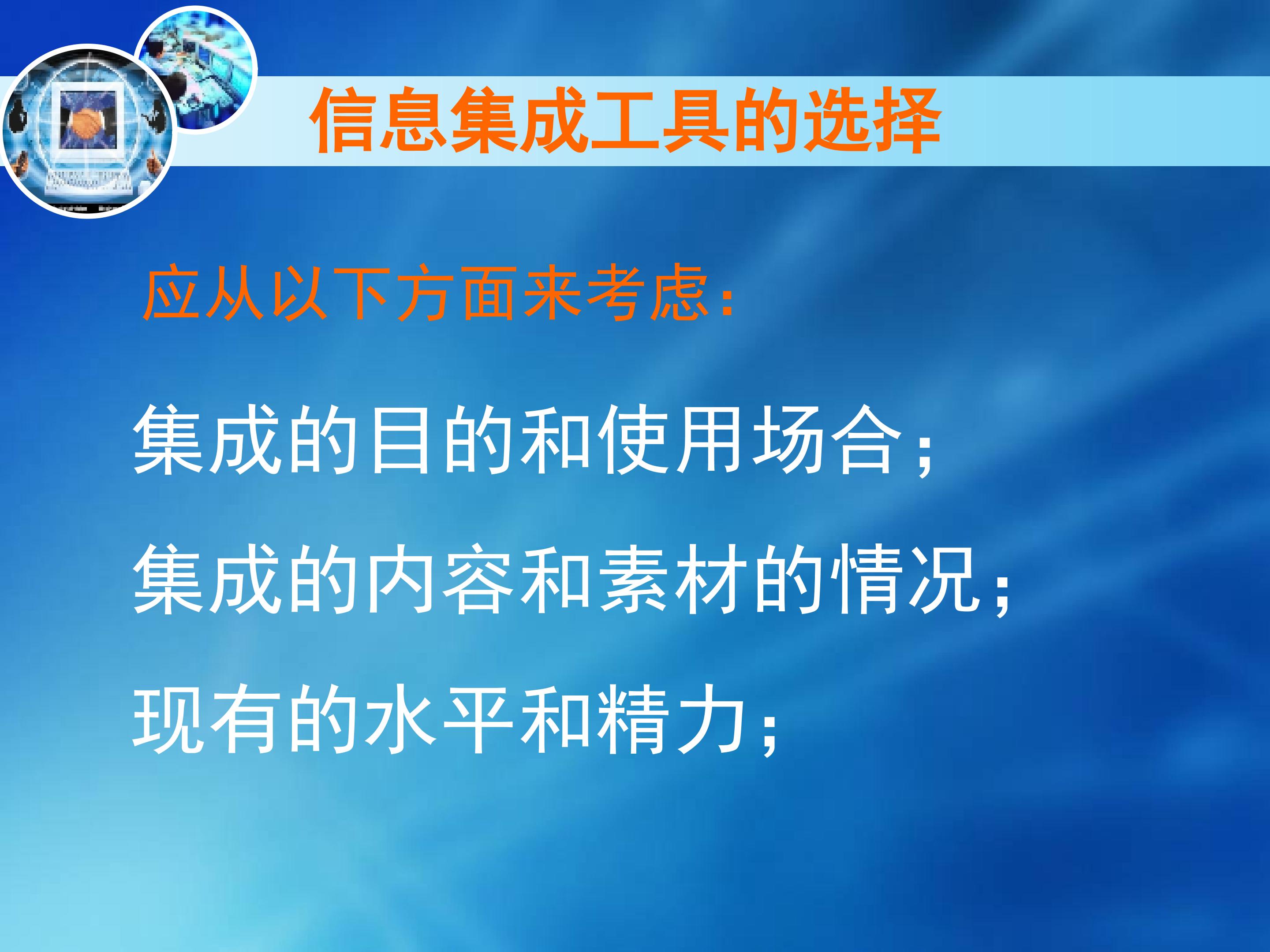 信息集成工具的选择

应从以下方面来考虑：

集成的目的和使用场合；

集成的内容和素材的情况；

现有的水平和精力；